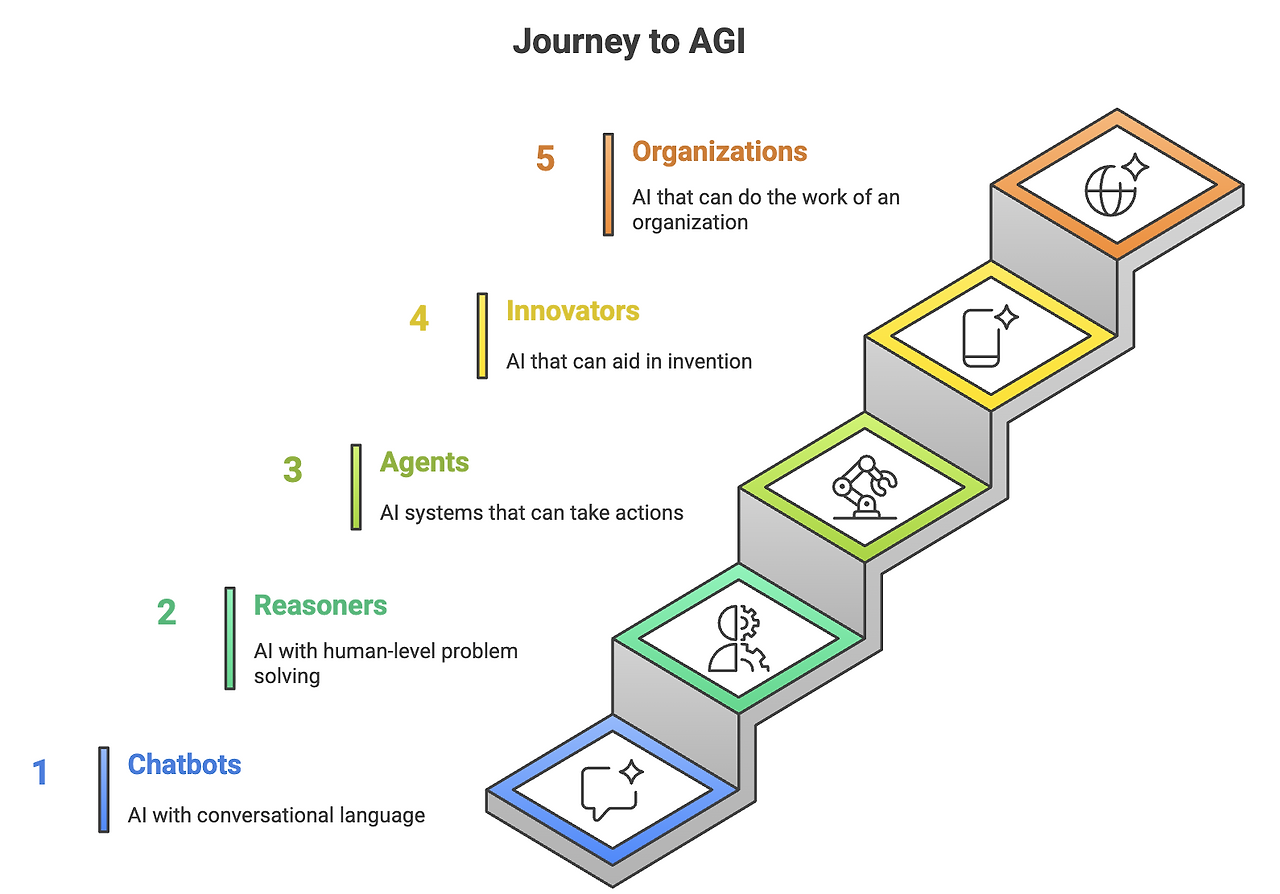 Journey to AGI

5 Organizations

AI that can do the work of an organization

4 Innovators

AI that can aid in invention

3 Agents

AI systems that can take actions

2 Reasoners

AI with human-level problem solving

1 Chatbots

AI with conversational language